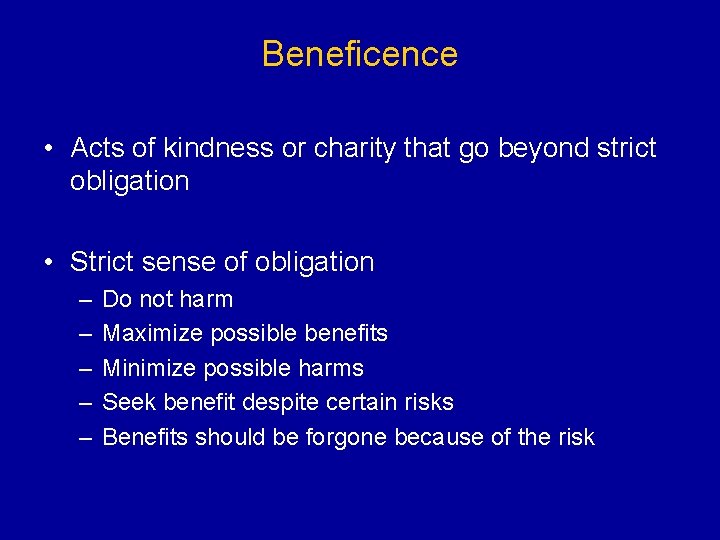 Beneficence

• Acts of kindness or charity that go beyond strict obligation

• Strict sense of obligation
– Do not harm
– Maximize possible benefits
– Minimize possible harms
– Seek benefit despite certain risks
– Benefits should be forgone because of the risk